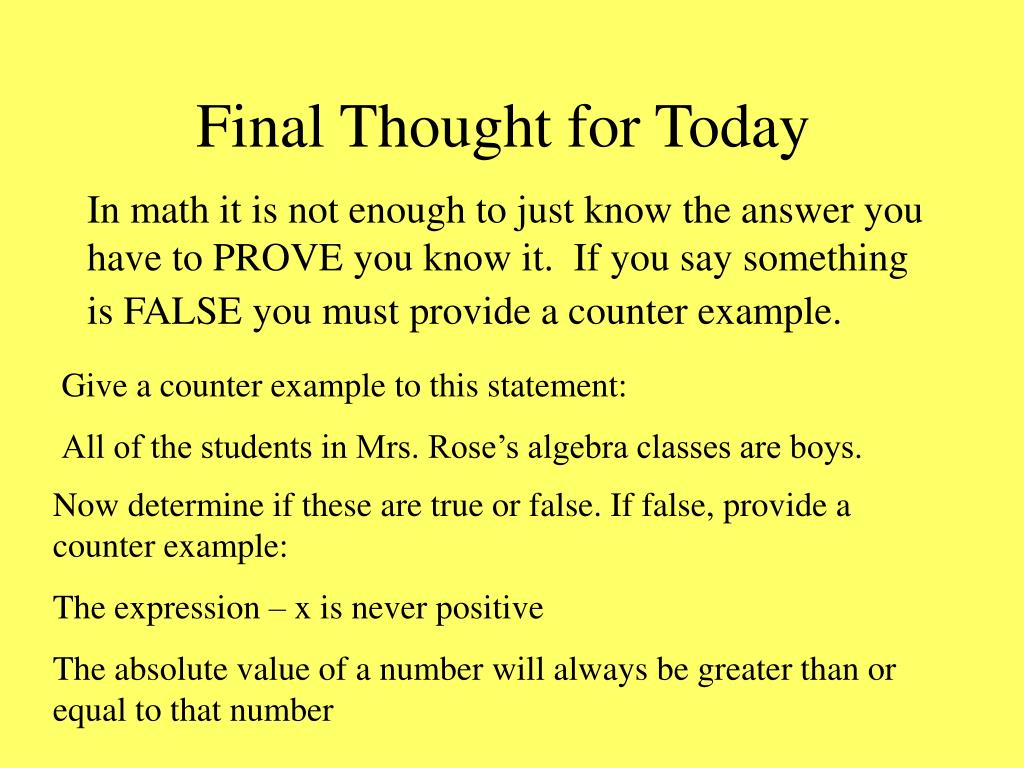 Final Thought for Today

In math it is not enough to just know the answer you have to PROVE you know it. If you say something is FALSE you must provide a counter example.

Give a counter example to this statement:

All of the students in Mrs. Rose’s algebra classes are boys.

Now determine if these are true or false. If false, provide a counter example:

The expression – x is never positive

The absolute value of a number will always be greater than or equal to that number